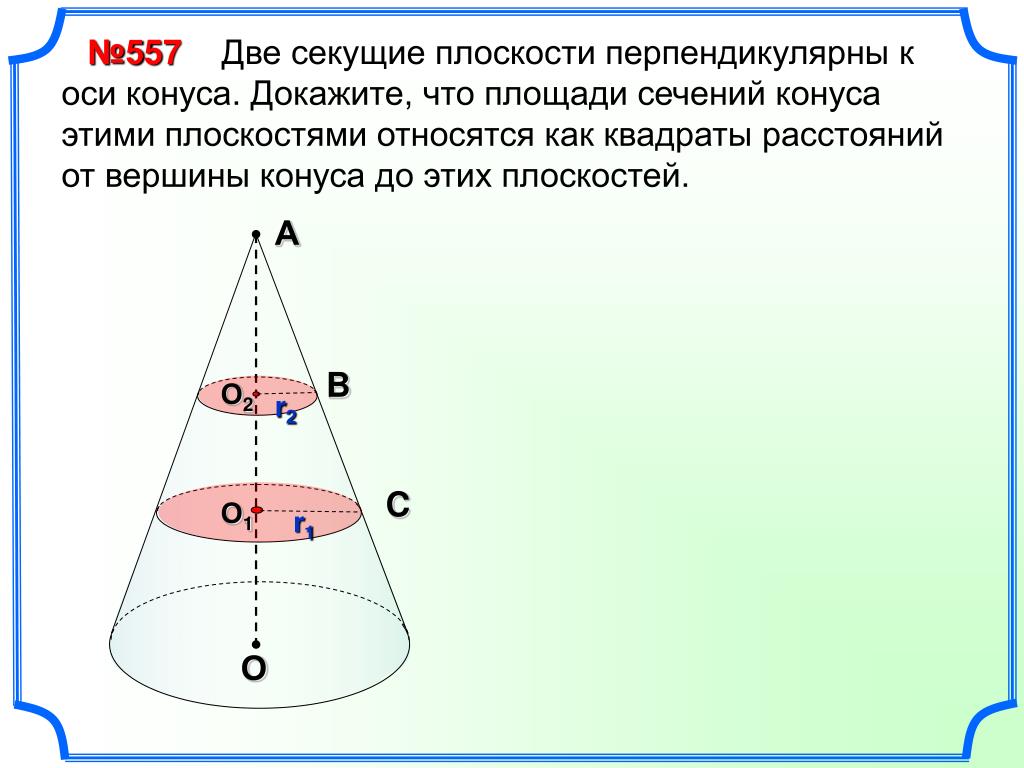 №557 Две секущие плоскости перпендикулярны к оси конуса. Докажите, что площади сечений конуса этими плоскостями относятся как квадраты расстояний от вершины конуса до этих плоскостей.

A

B

$O_2$

$r_2$

C

$O_1$

$r_1$

O